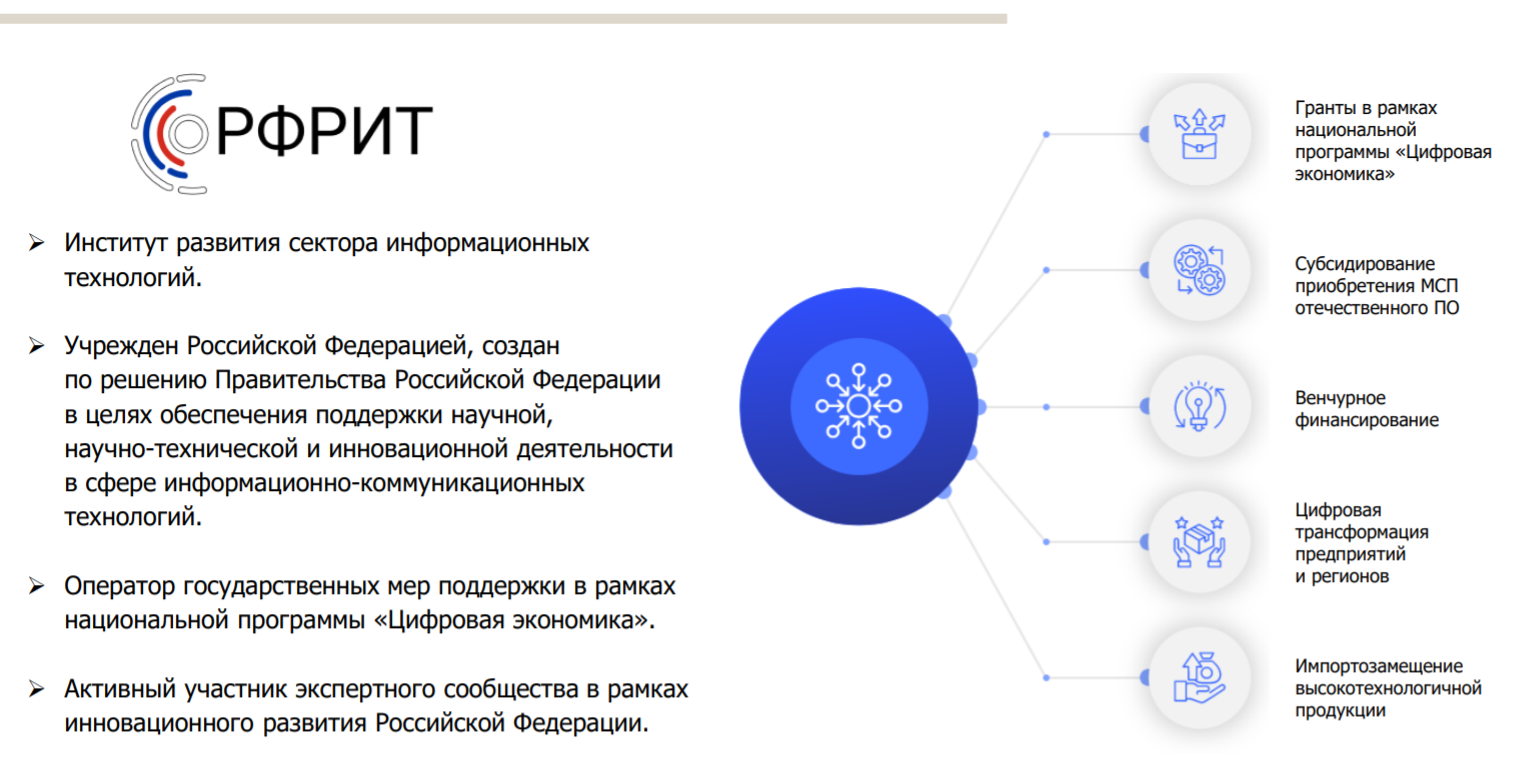 РФРИТ

➢ Институт развития сектора информационных технологий.

➢ Учрежден Российской Федерацией, создан по решению Правительства Российской Федерации в целях обеспечения поддержки научной, научно-технической и инновационной деятельности в сфере информационно-коммуникационных технологий.

➢ Оператор государственных мер поддержки в рамках национальной программы «Цифровая экономика».

➢ Активный участник экспертного сообщества в рамках инновационного развития Российской Федерации.

Гранты в рамках национальной программы «Цифровая экономика»

Субсидирование приобретения МСП отечественного ПО

Венчурное финансирование

Цифровая трансформация предприятий и регионов

Импортозамещение высокотехнологичной продукции